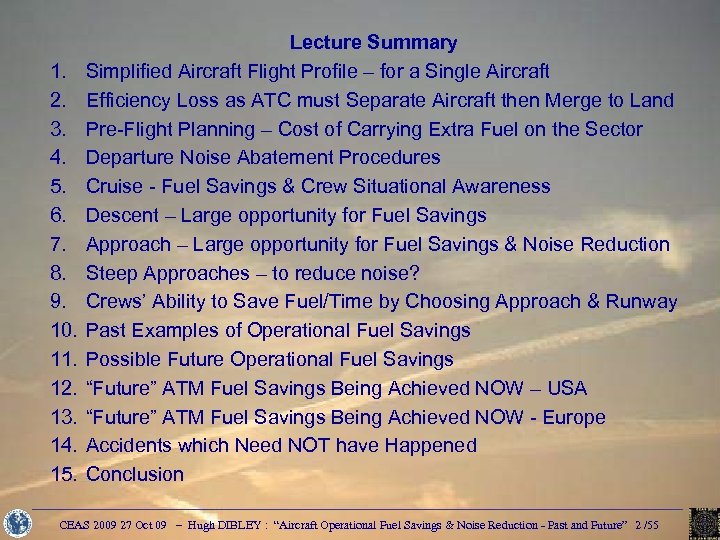 Lecture Summary

1. Simplified Aircraft Flight Profile – for a Single Aircraft
2. Efficiency Loss as ATC must Separate Aircraft then Merge to Land
3. Pre-Flight Planning – Cost of Carrying Extra Fuel on the Sector
4. Departure Noise Abatement Procedures
5. Cruise - Fuel Savings & Crew Situational Awareness
6. Descent – Large opportunity for Fuel Savings
7. Approach – Large opportunity for Fuel Savings & Noise Reduction
8. Steep Approaches – to reduce noise?
9. Crews' Ability to Save Fuel/Time by Choosing Approach & Runway
10. Past Examples of Operational Fuel Savings
11. Possible Future Operational Fuel Savings
12. "Future" ATM Fuel Savings Being Achieved NOW – USA
13. "Future" ATM Fuel Savings Being Achieved NOW - Europe
14. Accidents which Need NOT have Happened
15. Conclusion

CEAS 2009 27 Oct 09 – Hugh DIBLEY : "Aircraft Operational Fuel Savings & Noise Reduction - Past and Future" 2 /55